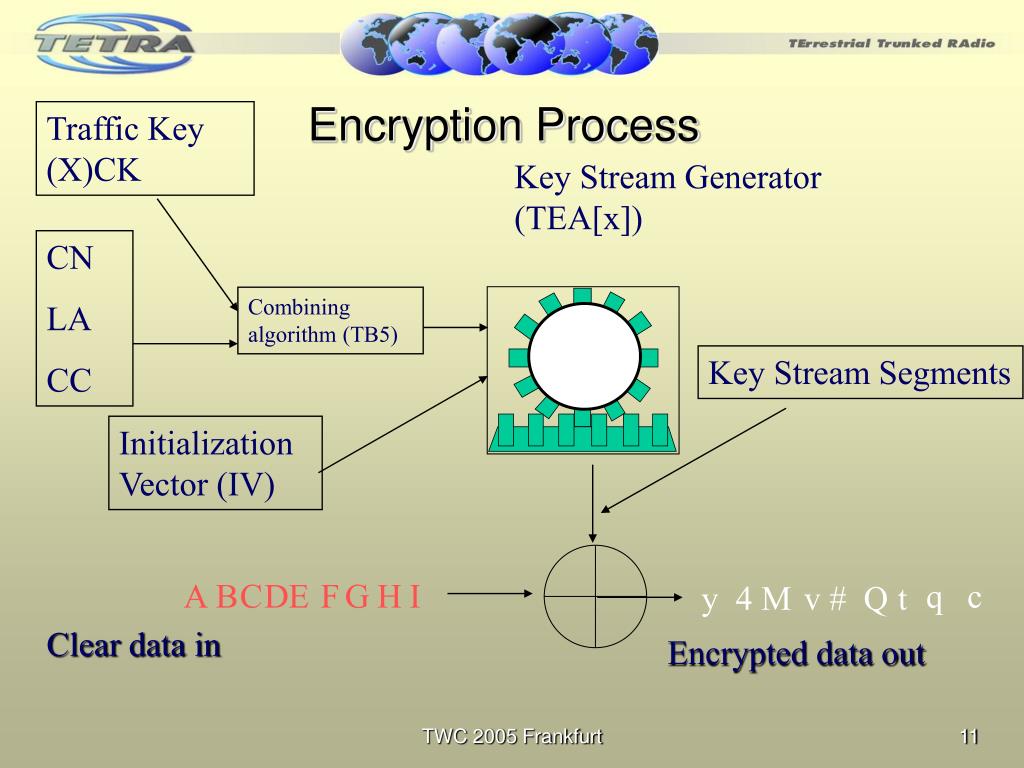 TETRA

TErrestrial Trunked RAdio

Encryption Process

Traffic Key (X)CK

Key Stream Generator (TEA[x])

CN

LA

CC

Combining algorithm (TB5)

Key Stream Segments

Initialization Vector (IV)

A BCDE F G H I

y 4 M v # Q t q c

Clear data in

Encrypted data out

TWC 2005 Frankfurt

11